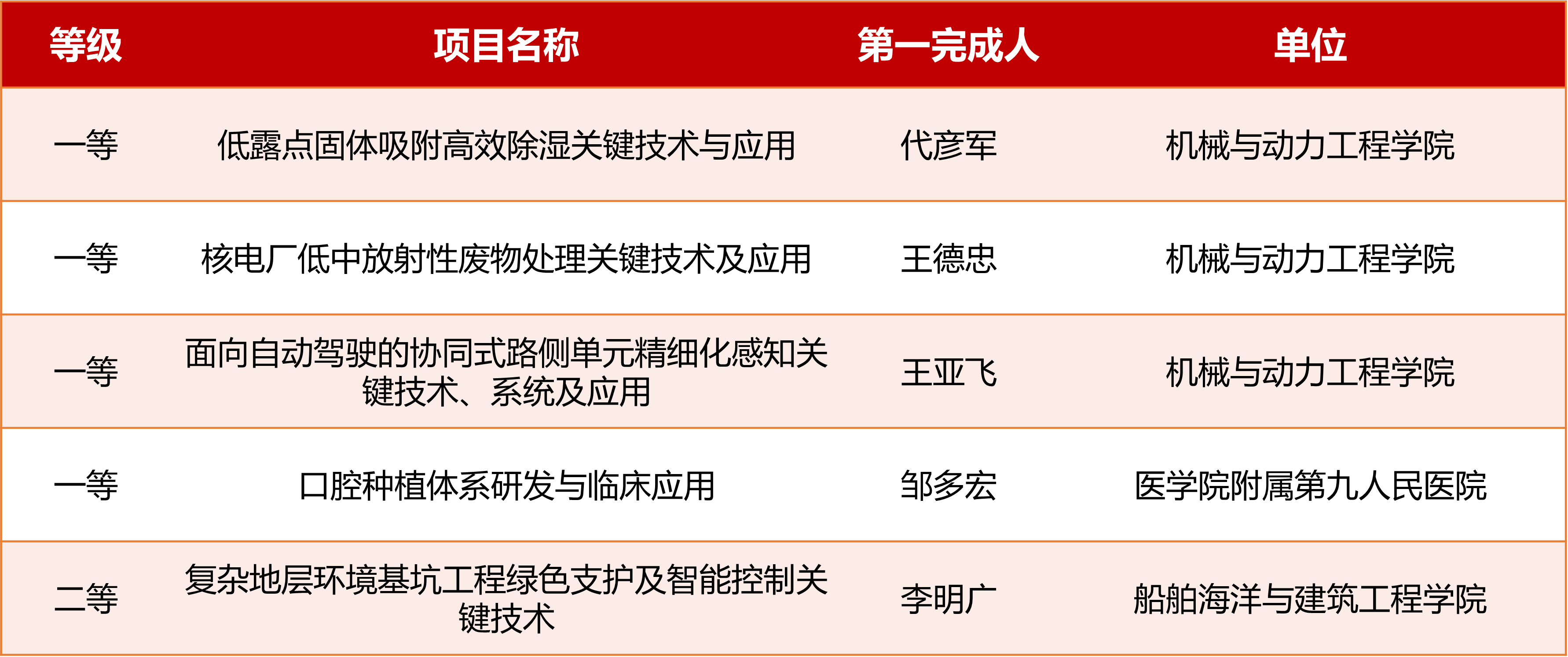 | 等级 | 项目名称 | 第一完成人 | 单位 |
|---|---|---|---|
| 一等 | 低露点固体吸附高效除湿关键技术与应用 | 代彦军 | 机械与动力工程学院 |
| 一等 | 核电厂低中放射性废物处理关键技术及应用 | 王德忠 | 机械与动力工程学院 |
| 一等 | 面向自动驾驶的协同式路侧单元精细化感知关键技术、系统及应用 | 王亚飞 | 机械与动力工程学院 |
| 一等 | 口腔种植体系研发与临床应用 | 邹多宏 | 医学院附属第九人民医院 |
| 二等 | 复杂地层环境基坑工程绿色支护及智能控制关键技术 | 李明广 | 船舶海洋与建筑工程学院 |